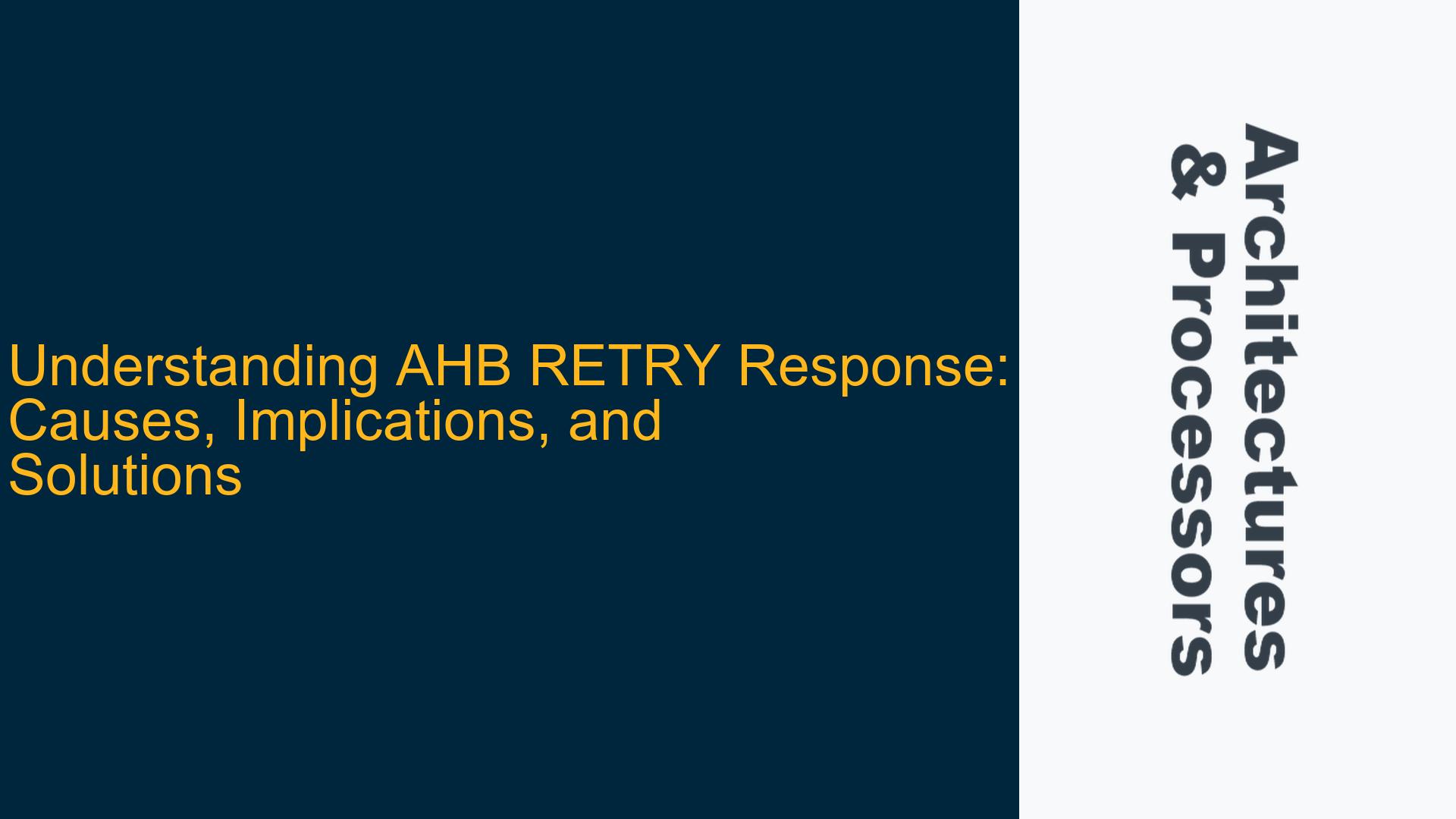 Understanding AHB RETRY Response: Causes, Implications, and Solutions

Architectures & Processors